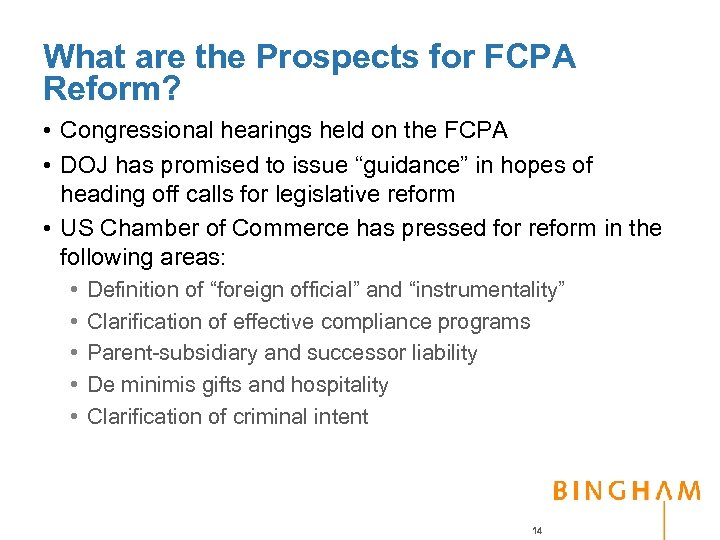 What are the Prospects for FCPA Reform?

• Congressional hearings held on the FCPA
• DOJ has promised to issue “guidance” in hopes of heading off calls for legislative reform
• US Chamber of Commerce has pressed for reform in the following areas:
  • Definition of “foreign official” and “instrumentality”
  • Clarification of effective compliance programs
  • Parent-subsidiary and successor liability
  • De minimis gifts and hospitality
  • Clarification of criminal intent

BINGHAM

14